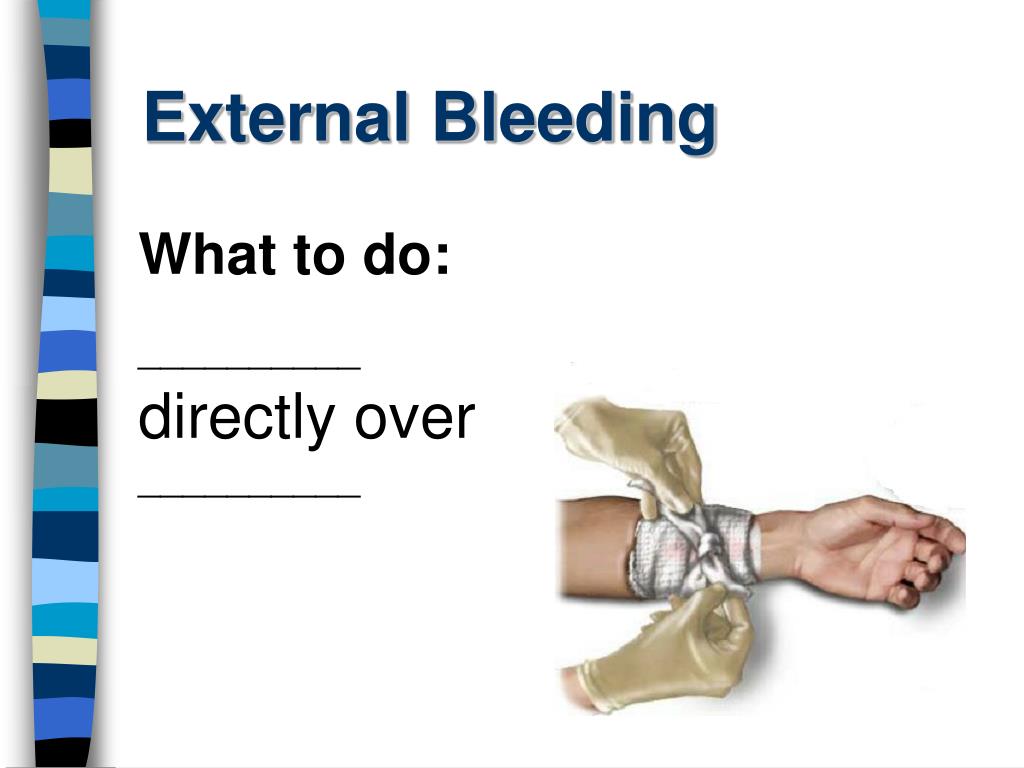 External Bleeding

What to do:

________
directly over
________